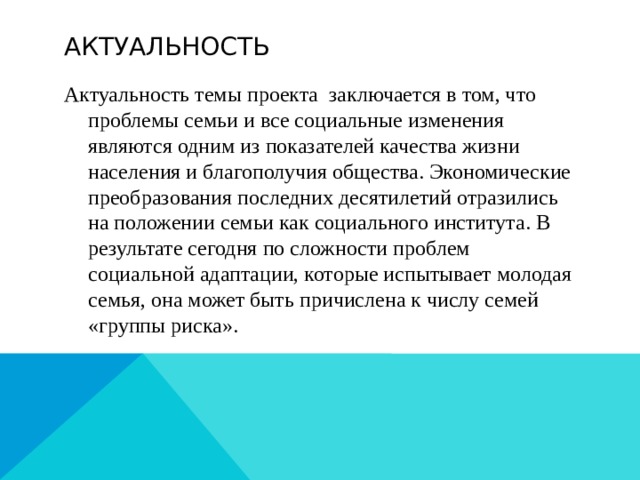 АКТУАЛЬНОСТЬ

Актуальность темы проекта заключается в том, что проблемы семьи и все социальные изменения являются одним из показателей качества жизни населения и благополучия общества. Экономические преобразования последних десятилетий отразились на положении семьи как социального института. В результате сегодня по сложности проблем социальной адаптации, которые испытывает молодая семья, она может быть причислена к числу семей «группы риска».